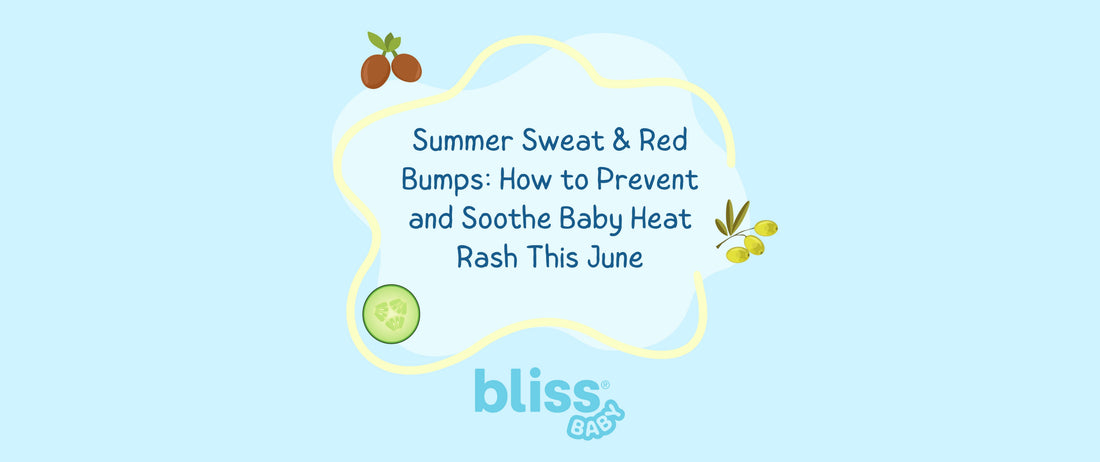 Summer Sweat & Red Bumps: How to Prevent and Soothe Baby Heat Rash This June

bliss®
BABY